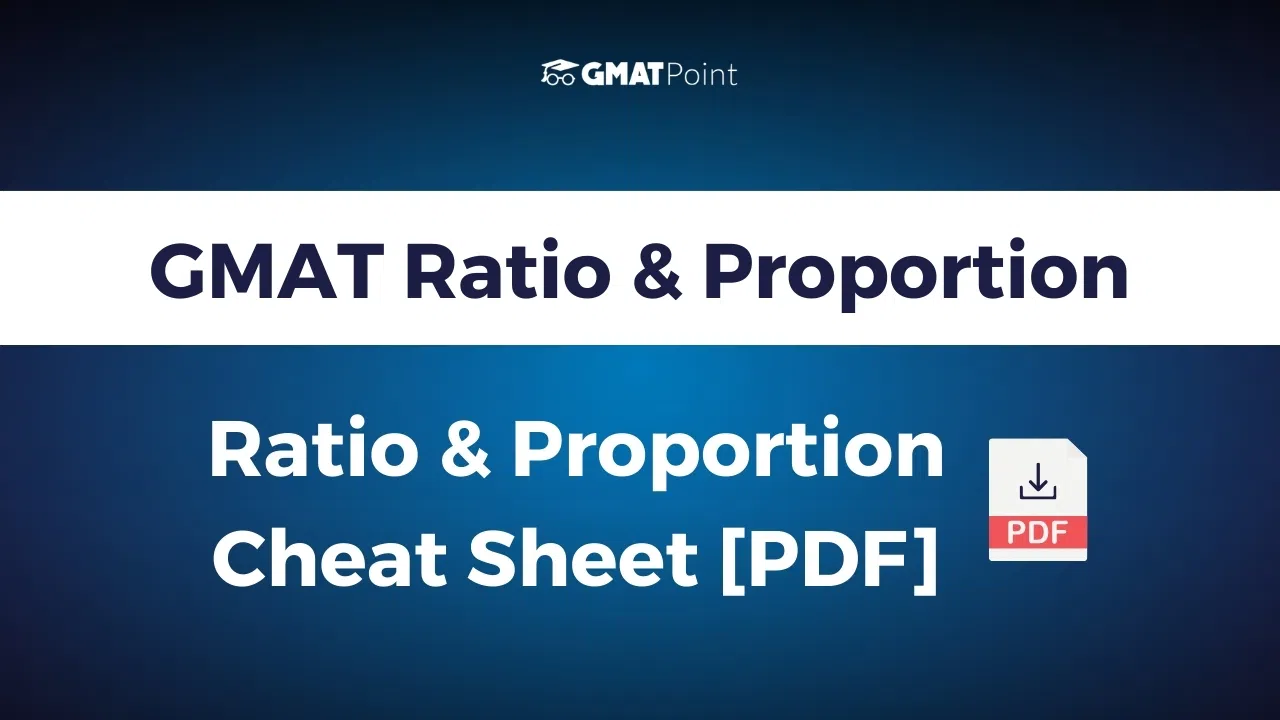 GMATPoint

GMAT Ratio & Proportion

Ratio & Proportion Cheat Sheet [PDF]

PDF